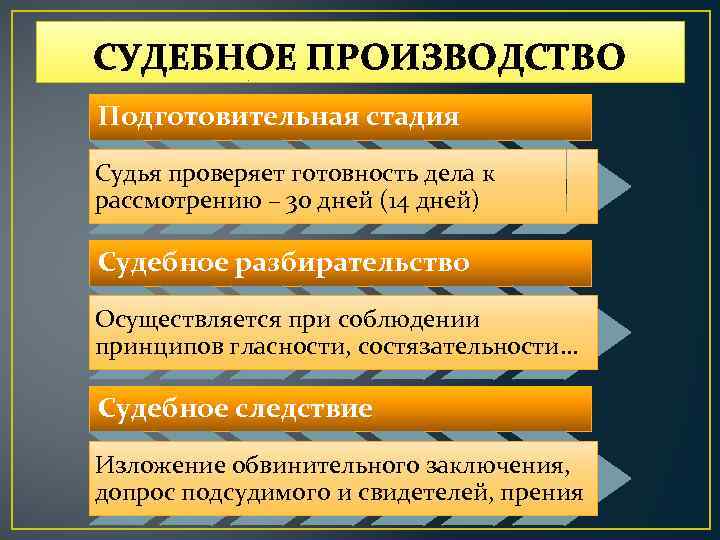 СУДЕБНОЕ ПРОИЗВОДСТВО

Подготовительная стадия

Судья проверяет готовность дела к рассмотрению – 30 дней (14 дней)

Судебное разбирательство

Осуществляется при соблюдении принципов гласности, состязательности…

Судебное следствие

Изложение обвинительного заключения, допрос подсудимого и свидетелей, прения